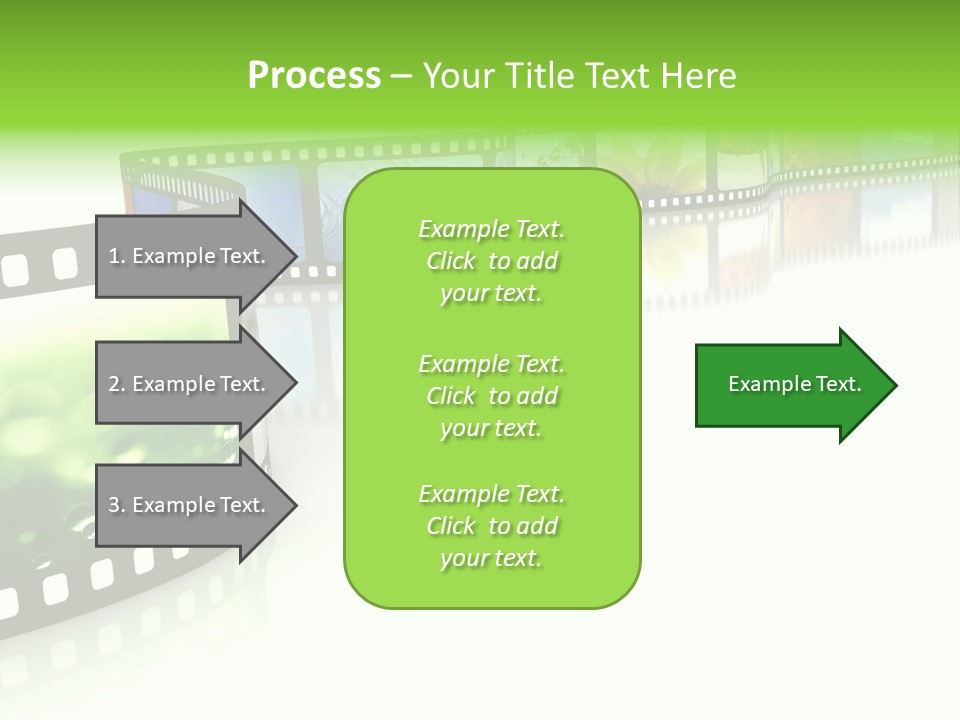 Process – Your Title Text Here

1. Example Text.

2. Example Text.

3. Example Text.

Example Text. Click to add your text.

Example Text. Click to add your text.

Example Text. Click to add your text.

Example Text.